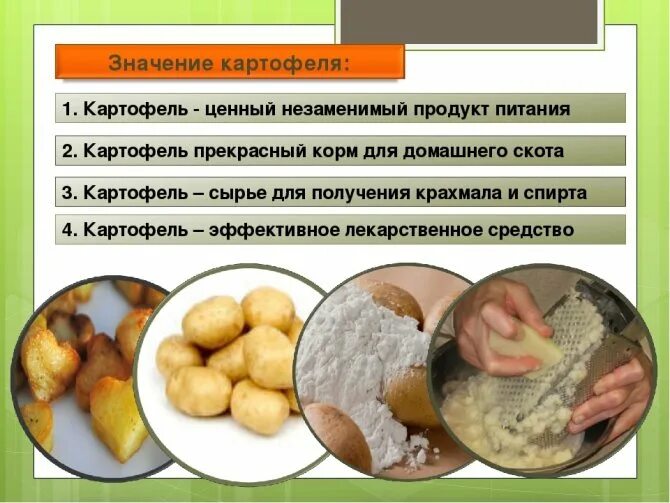 Значение картофеля:

1. Картофель - ценный незаменимый продукт питания

2. Картофель прекрасный корм для домашнего скота

3. Картофель – сырье для получения крахмала и спирта

4. Картофель – эффективное лекарственное средство